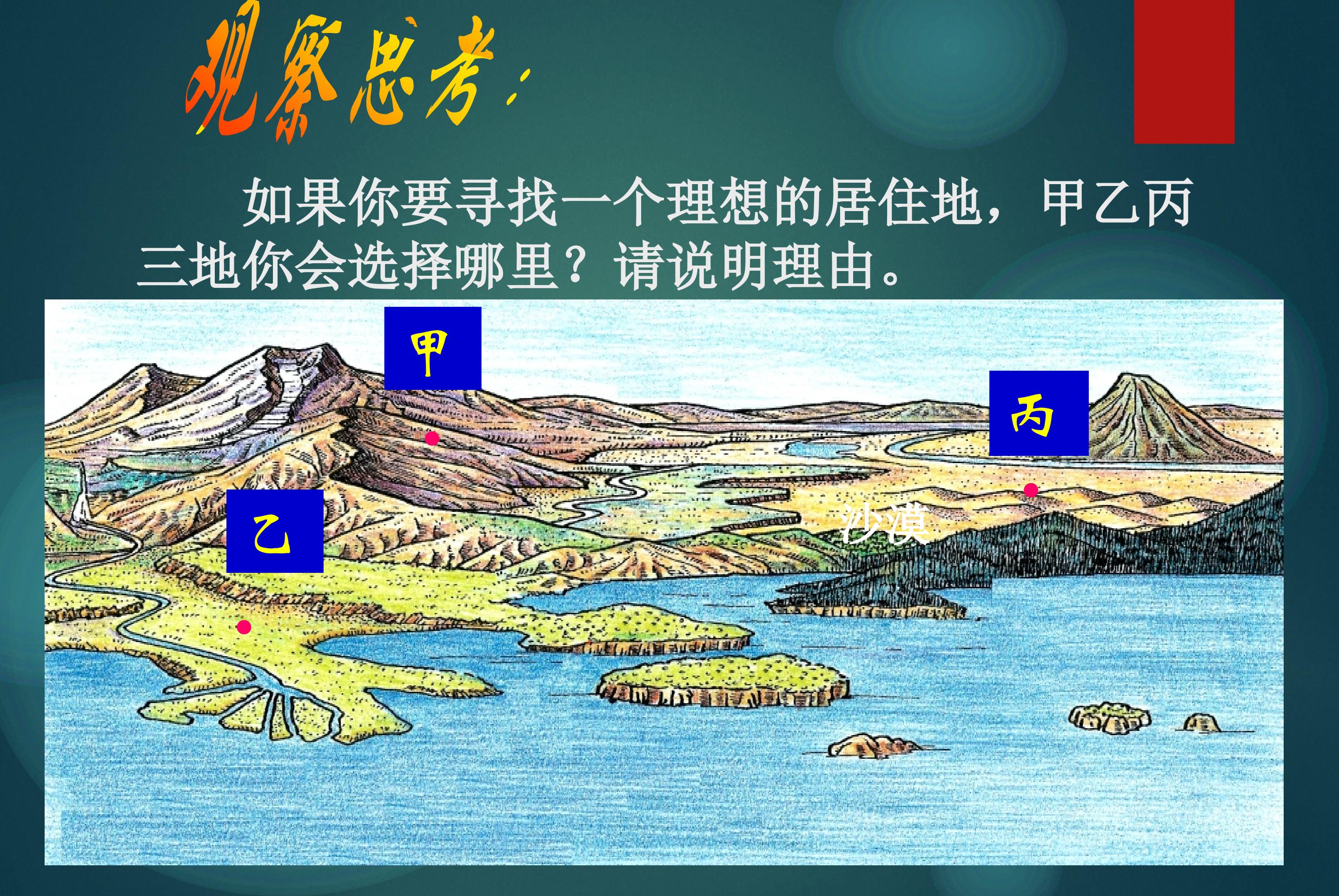 观察思考：

如果你要寻找一个理想的居住地，甲乙丙三地你会选择哪里？请说明理由。

甲

丙

乙

沙漠